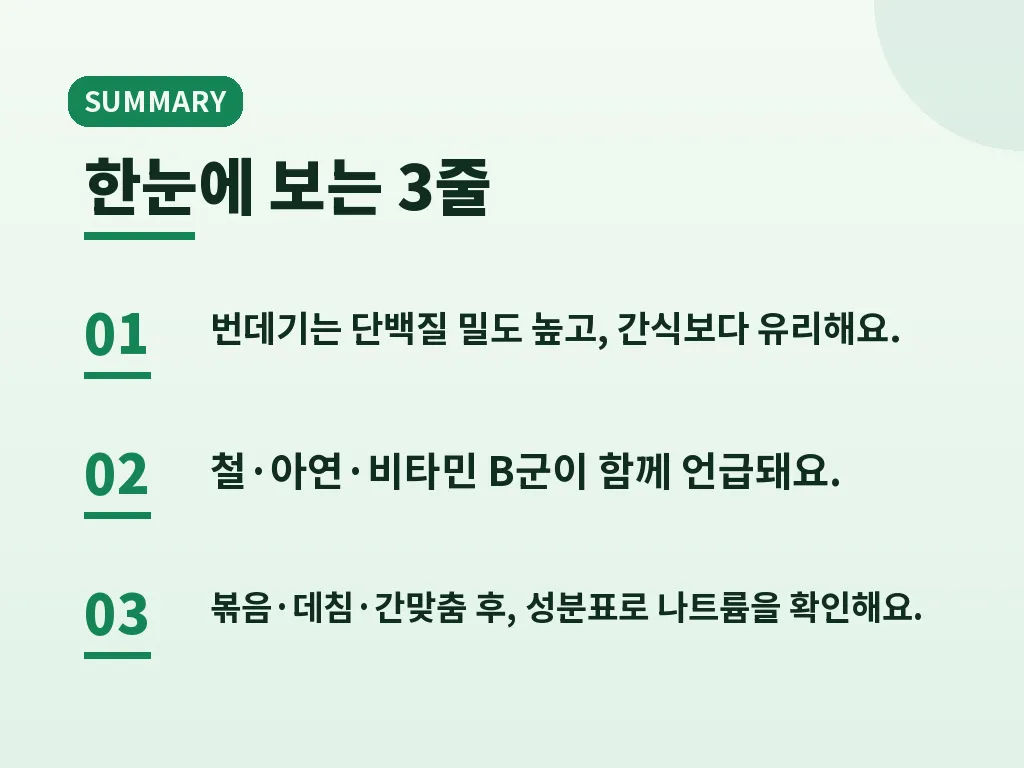 SUMMARY

한눈에 보는 3줄

01 번데기는 단백질 밀도 높고, 간식보다 유리해요.

02 철·아연·비타민 B군이 함께 언급돼요.

03 볶음·데침·간맞춤 후, 성분표로 나트륨을 확인해요.